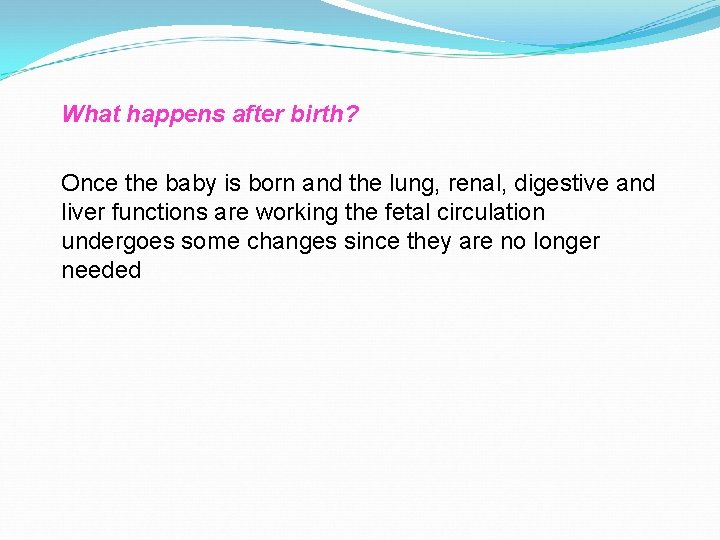 What happens after birth?

Once the baby is born and the lung, renal, digestive and liver functions are working the fetal circulation undergoes some changes since they are no longer needed